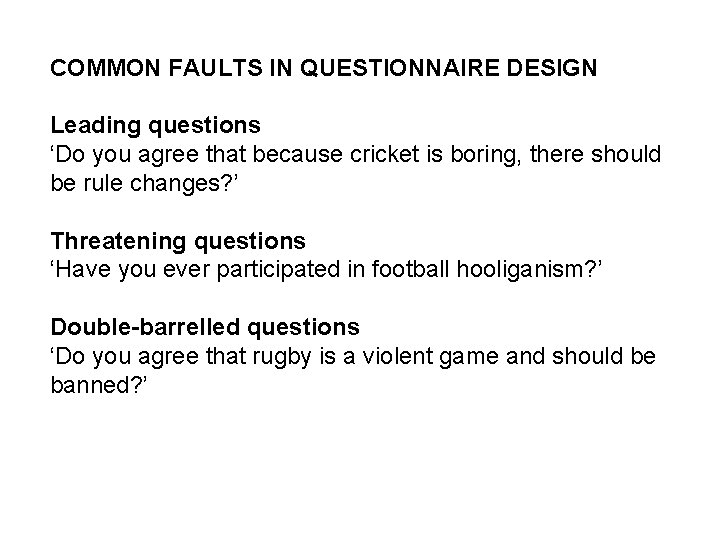 COMMON FAULTS IN QUESTIONNAIRE DESIGN

Leading questions
‘Do you agree that because cricket is boring, there should be rule changes?’

Threatening questions
‘Have you ever participated in football hooliganism?’

Double-barrelled questions
‘Do you agree that rugby is a violent game and should be banned?’